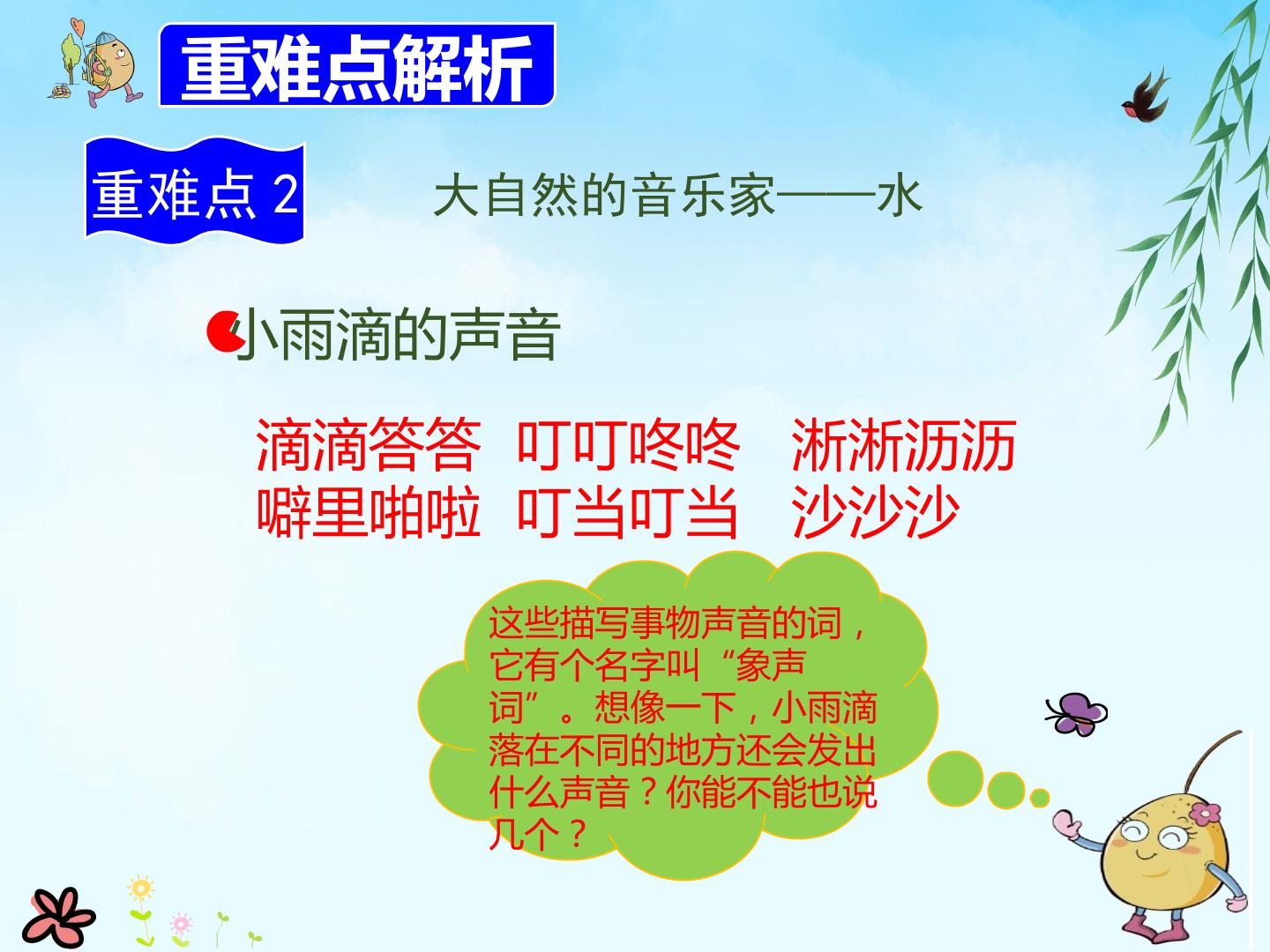 重难点解析

重难点 2 大自然的音乐家——水

小雨滴的声音

滴滴答答 叮叮咚咚 淅淅沥沥
噼里啪啦 叮当叮当 沙沙沙

这些描写事物声音的词，它有个名字叫“象声词”。想像一下，小雨滴落在不同的地方还会发出什么声音？你能不能也说几个？